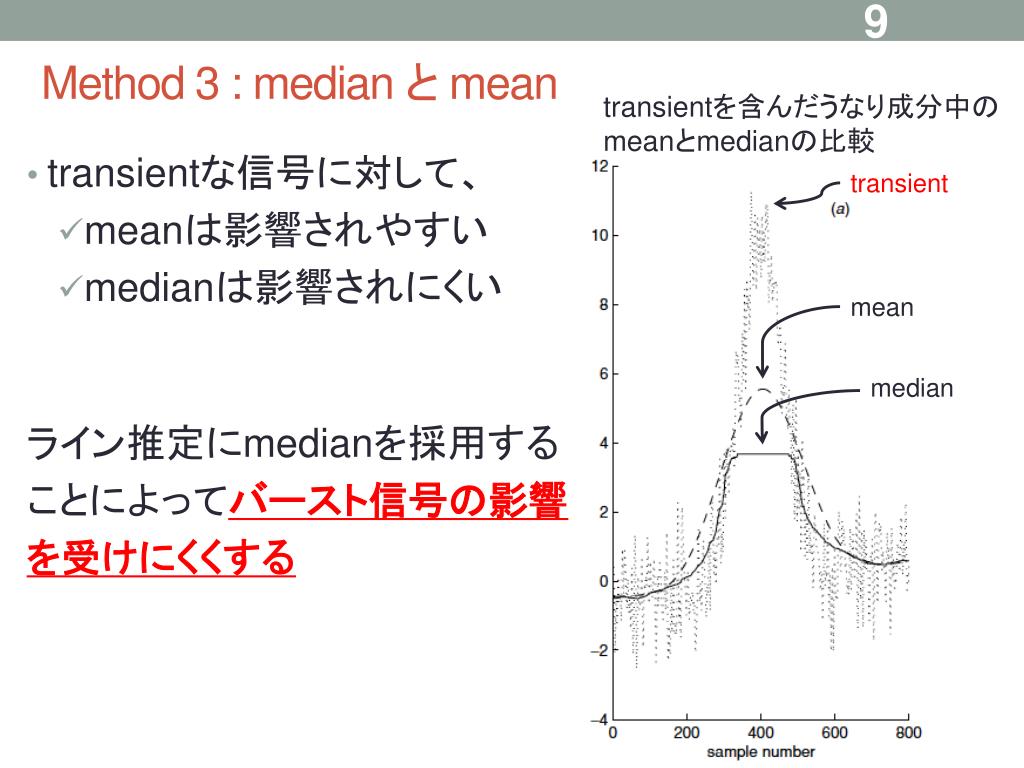 9

Method 3 : median と mean

• transientな信号に対して、
✓meanは影響されやすい
✓medianは影響されにくい

ライン推定にmedianを採用することによってバースト信号の影響を受けにくくする

transientを含んだうなり成分中のmeanとmedianの比較

transient
(a)
mean
median

12
10
8
6
4
2
0
−2
−4
0 200 400 600 800
sample number